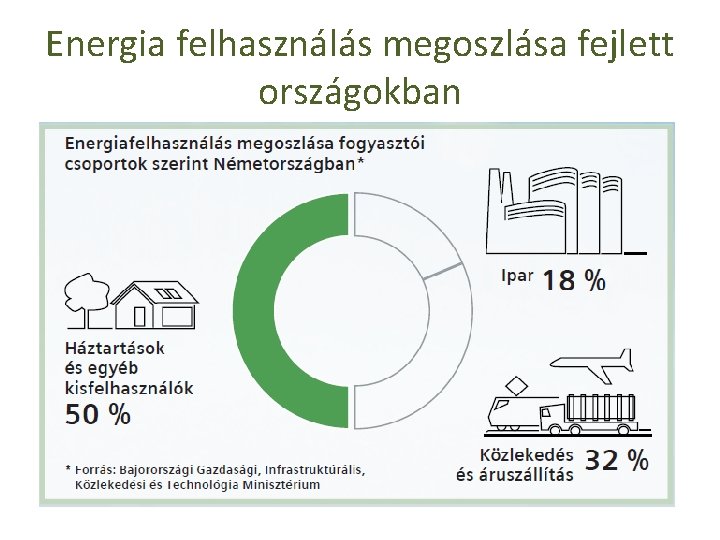 Energia felhasználás megoszlása fejlett országokban

Energiafelhasználás megoszlása fogyasztói csoportok szerint Németországban*

Ipar 18 %

Háztartások és egyéb kisfelhasználók 50 %

Közlekedés és áruszállítás 32 %

* Forrás: Bajorországi Gazdasági, Infrastruktúrális, Közlekedési és Technológia Minisztérium